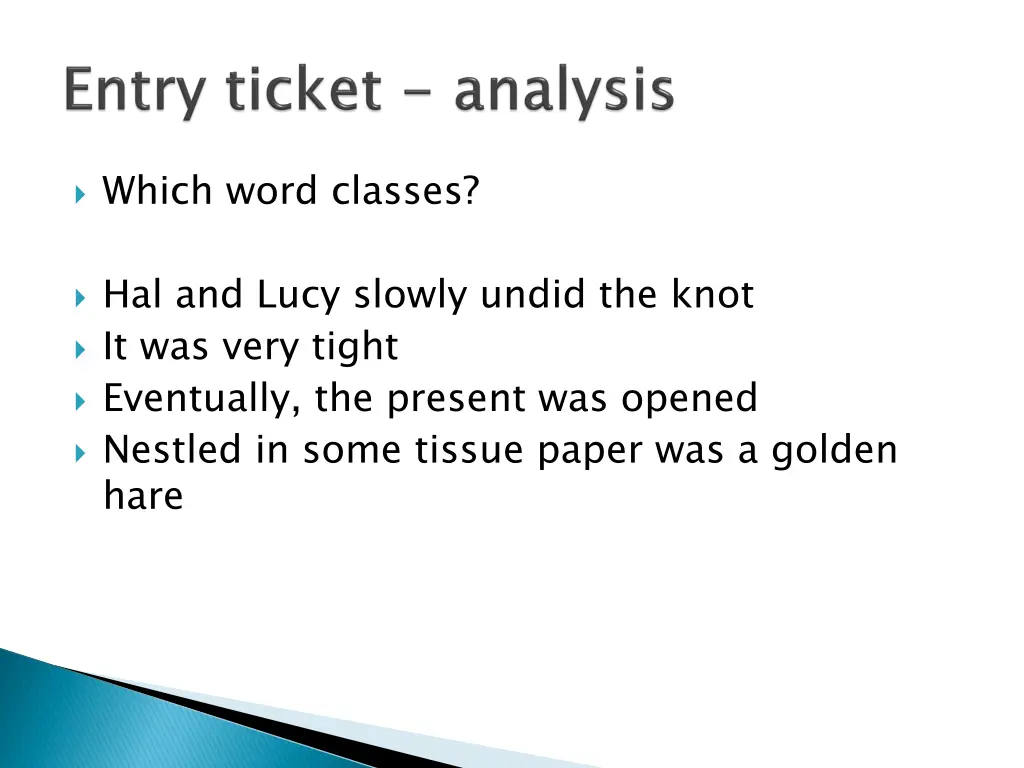 Entry ticket - analysis

Which word classes?

Hal and Lucy slowly undid the knot
It was very tight
Eventually, the present was opened
Nestled in some tissue paper was a golden hare